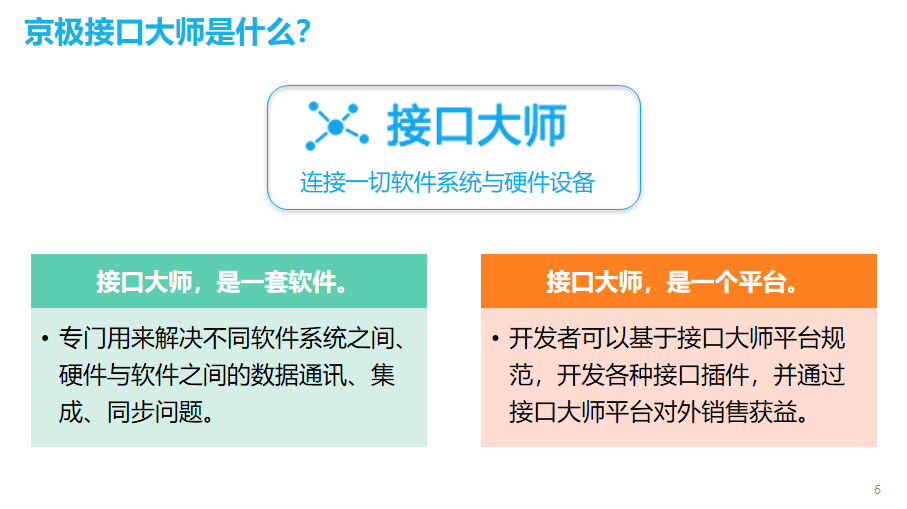 京极接口大师是什么?

接口大师

连接一切软件系统与硬件设备

接口大师，是一套软件。

• 专门用来解决不同软件系统之间、硬件与软件之间的数据通讯、集成、同步问题。

接口大师，是一个平台。

• 开发者可以基于接口大师平台规范，开发各种接口插件，并通过接口大师平台对外销售获益。

6